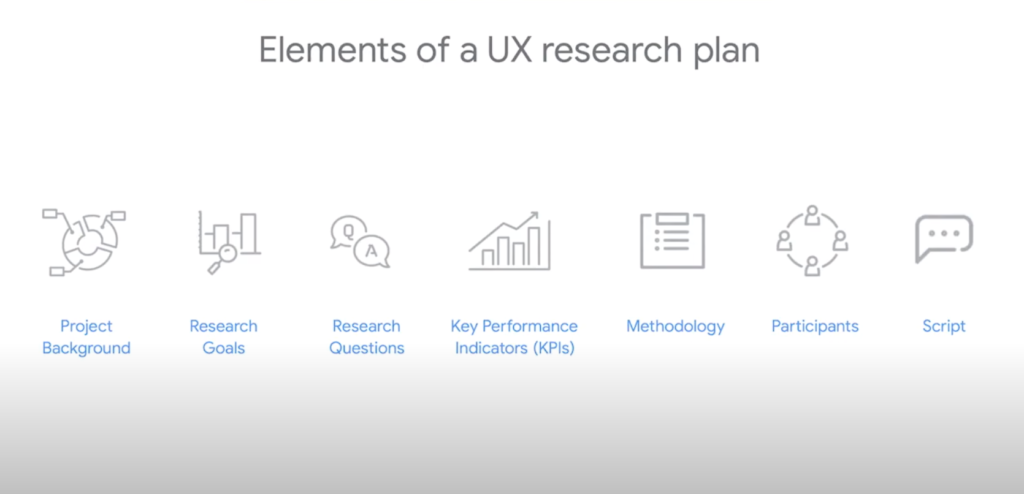 Elements of a UX research plan

Q

A

Project Background

Research Goals

Research Questions

Key Performance Indicators (KPIs)

Methodology

Participants

Script